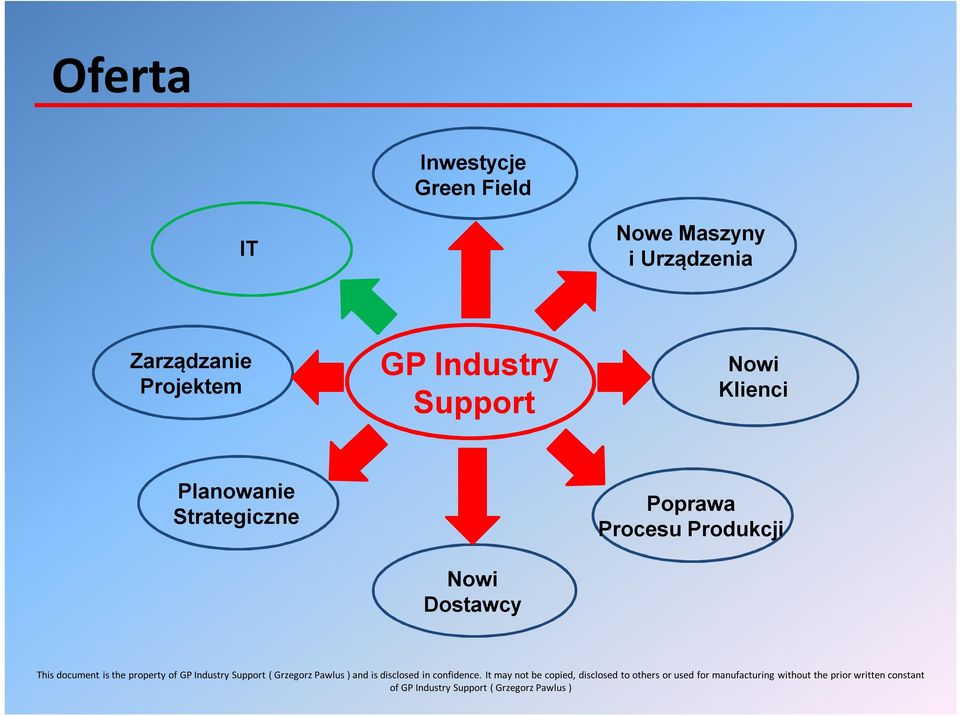 Oferta

Inwestycje Green Field

IT

Nowe Maszyny i Urządzenia

Zarządzanie Projektem

GP Industry Support

Nowi Klienci

Planowanie Strategiczne

Poprawa Procesu Produkcji

Nowi Dostawcy

This document is the property of GP Industry Support ( Grzegorz Pawlus ) and is disclosed in confidence. It may not be copied, disclosed to others or used for manufacturing without the prior written constant of GP Industry Support ( Grzegorz Pawlus )